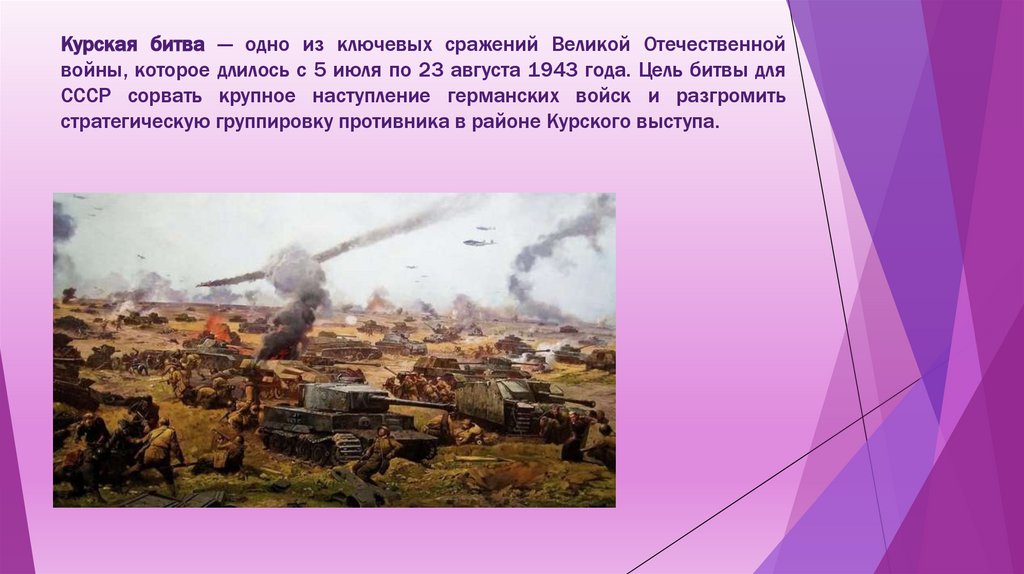 Курская битва — одно из ключевых сражений Великой Отечественной войны, которое длилось с 5 июля по 23 августа 1943 года. Цель битвы для СССР сорвать крупное наступление германских войск и разгромить стратегическую группировку противника в районе Курского выступа.